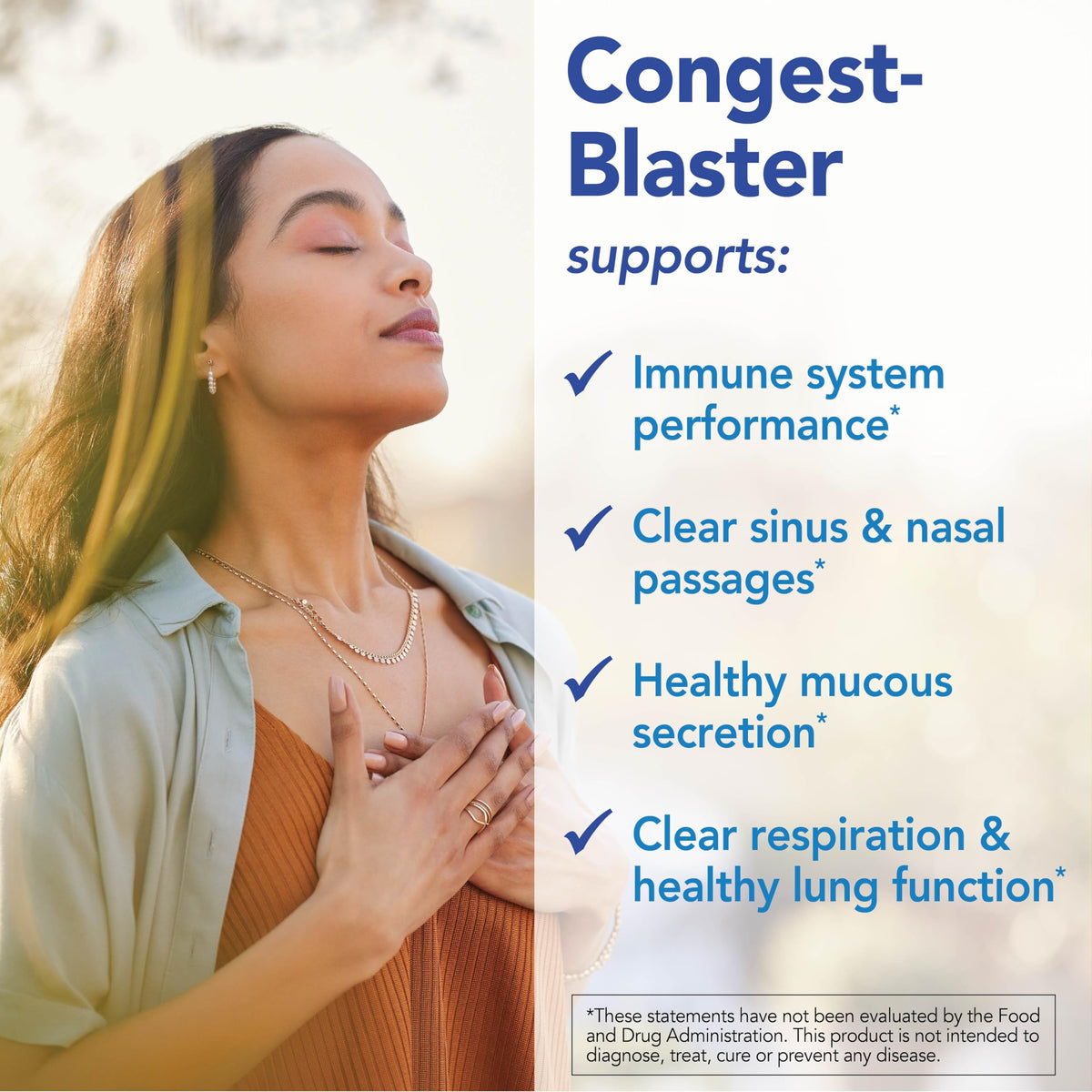 Congest-Blaster

supports:

✓ Immune system performance*

✓ Clear sinus & nasal passages*

✓ Healthy mucous secretion*

✓ Clear respiration & healthy lung function*

*These statements have not been evaluated by the Food and Drug Administration. This product is not intended to diagnose, treat, cure or prevent any disease.